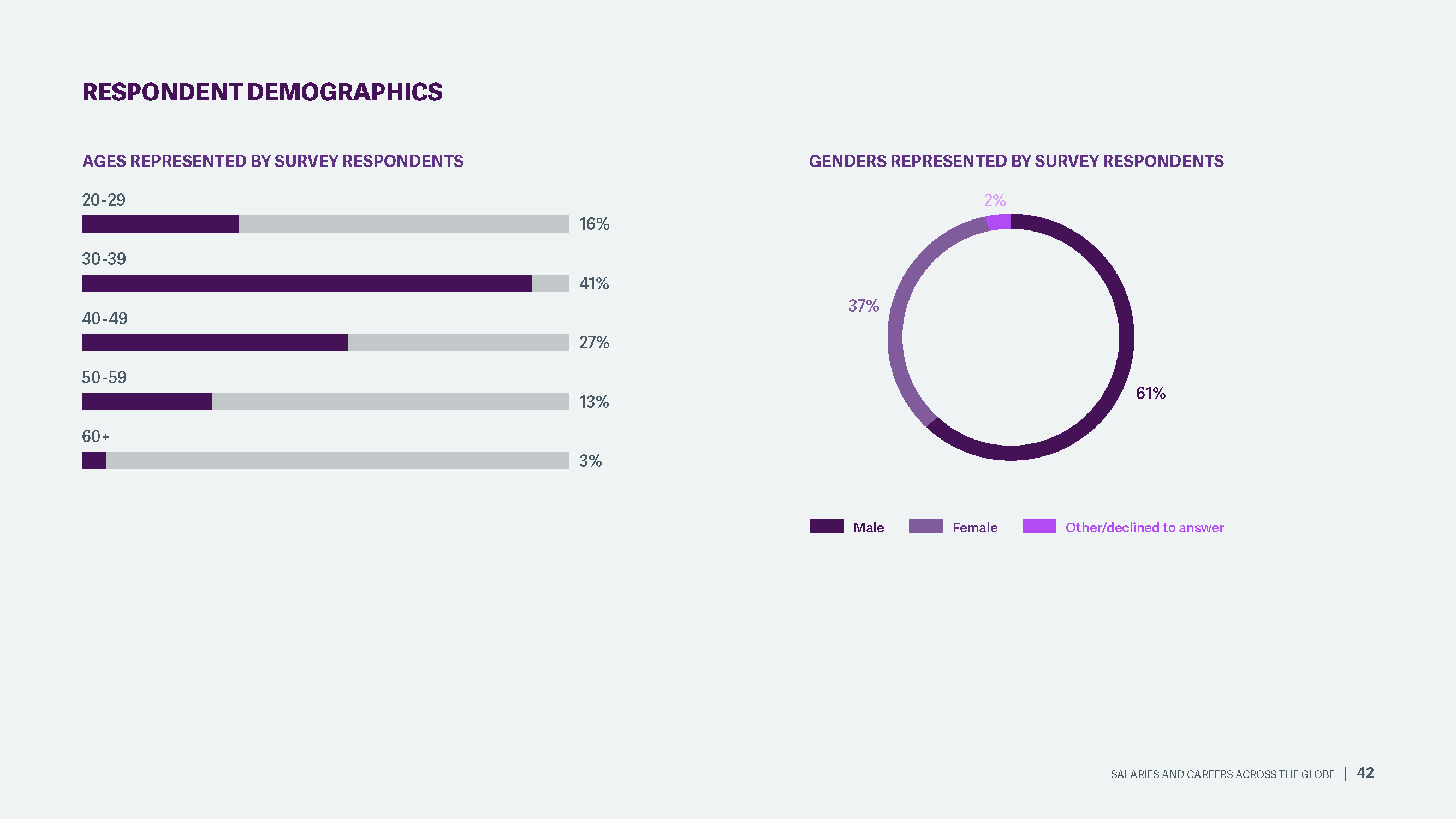 RESPONDENT DEMOGRAPHICS

AGES REPRESENTED BY SURVEY RESPONDENTS

20-29
16%

30-39
41%

40-49
27%

50-59
13%

60+
3%

GENDERS REPRESENTED BY SURVEY RESPONDENTS

2%

37%

61%

Male
Female
Other/declined to answer

SALARIES AND CAREERS ACROSS THE GLOBE | 42